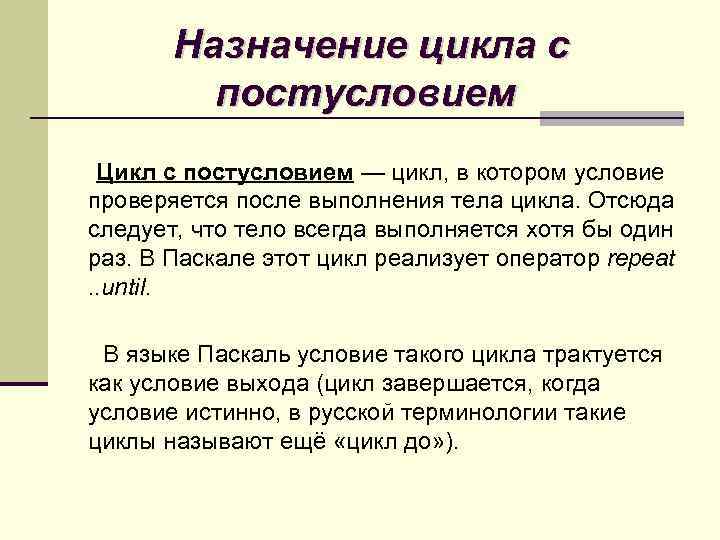 Назначение цикла с постусловием

Цикл с постусловием — цикл, в котором условие проверяется после выполнения тела цикла. Отсюда следует, что тело всегда выполняется хотя бы один раз. В Паскале этот цикл реализует оператор repeat ..until.

В языке Паскаль условие такого цикла трактуется как условие выхода (цикл завершается, когда условие истинно, в русской терминологии такие циклы называют ещё «цикл до»).